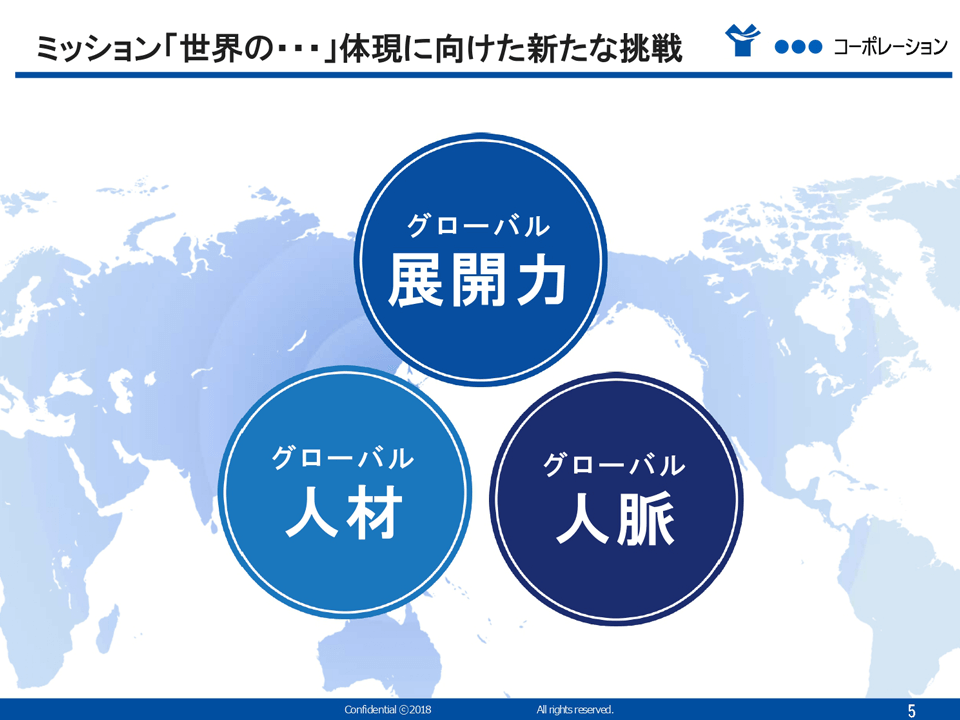 ミッション「世界の・・・」体現に向けた新たな挑戦

●●● コーポレーション

グローバル
展開力

グローバル
人材

グローバル
人脈

Confidential ©2018 All rights reserved.

5